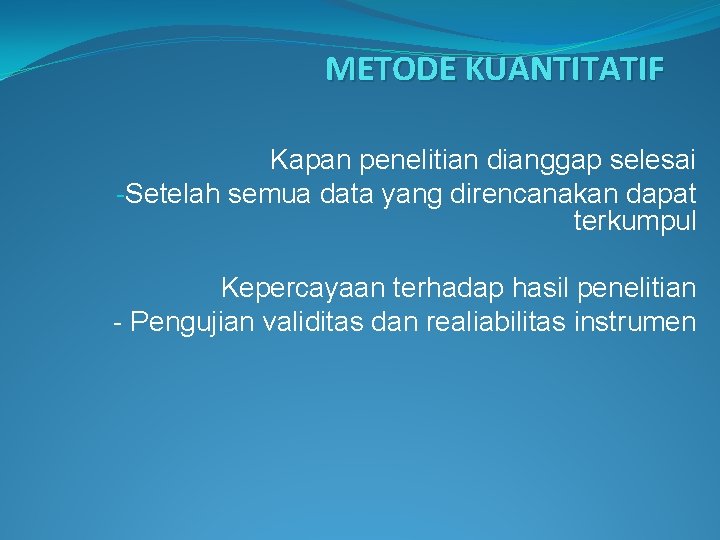 METODE KUANTITATIF

Kapan penelitian dianggap selesai
-Setelah semua data yang direncanakan dapat terkumpul

Kepercayaan terhadap hasil penelitian
- Pengujian validitas dan realiabilitas instrumen